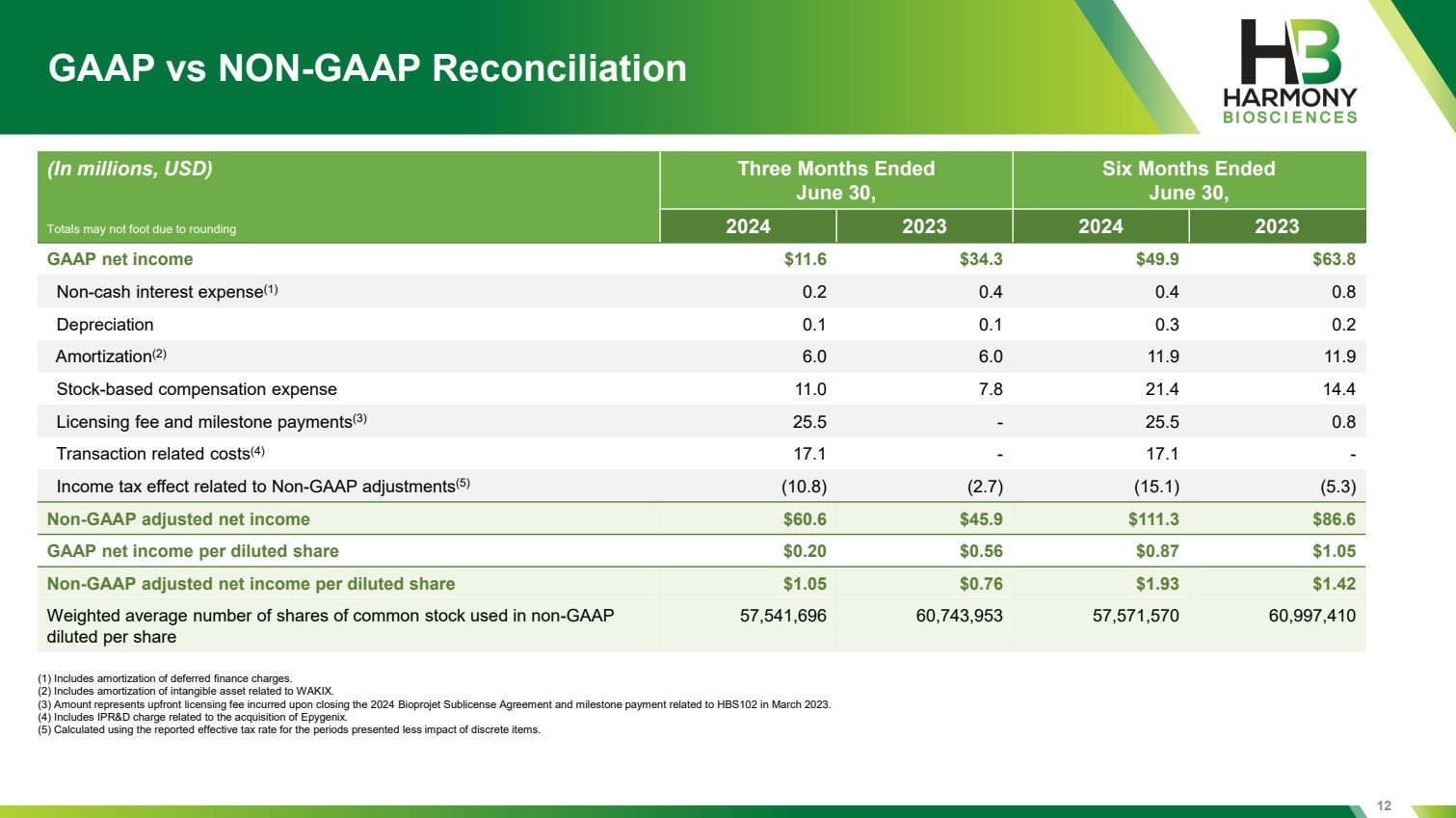 GAAP vs NON-GAAP Reconciliation

HB HARMONY BIOSCIENCES

| (In millions, USD) Totals may not foot due to rounding | Three Months Ended June 30, 2024 | Three Months Ended June 30, 2023 | Six Months Ended June 30, 2024 | Six Months Ended June 30, 2023 |
|---|---|---|---|---|
| GAAP net income | \$11.6 | \$34.3 | \$49.9 | \$63.8 |
| Non-cash interest expense$^{(1)}$ | 0.2 | 0.4 | 0.4 | 0.8 |
| Depreciation | 0.1 | 0.1 | 0.3 | 0.2 |
| Amortization$^{(2)}$ | 6.0 | 6.0 | 11.9 | 11.9 |
| Stock-based compensation expense | 11.0 | 7.8 | 21.4 | 14.4 |
| Licensing fee and milestone payments$^{(3)}$ | 25.5 | - | 25.5 | 0.8 |
| Transaction related costs$^{(4)}$ | 17.1 | - | 17.1 | - |
| Income tax effect related to Non-GAAP adjustments$^{(5)}$ | (10.8) | (2.7) | (15.1) | (5.3) |
| Non-GAAP adjusted net income | \$60.6 | \$45.9 | \$111.3 | \$86.6 |
| GAAP net income per diluted share | \$0.20 | \$0.56 | \$0.87 | \$1.05 |
| Non-GAAP adjusted net income per diluted share | \$1.05 | \$0.76 | \$1.93 | \$1.42 |
| Weighted average number of shares of common stock used in non-GAAP diluted per share | 57,541,696 | 60,743,953 | 57,571,570 | 60,997,410 |

(1) Includes amortization of deferred finance charges.
(2) Includes amortization of intangible asset related to WAKIX.
(3) Amount represents upfront licensing fee incurred upon closing the 2024 Bioprojet Sublicense Agreement and milestone payment related to HBS102 in March 2023.
(4) Includes IPR&D charge related to the acquisition of Epygenix.
(5) Calculated using the reported effective tax rate for the periods presented less impact of discrete items.

12